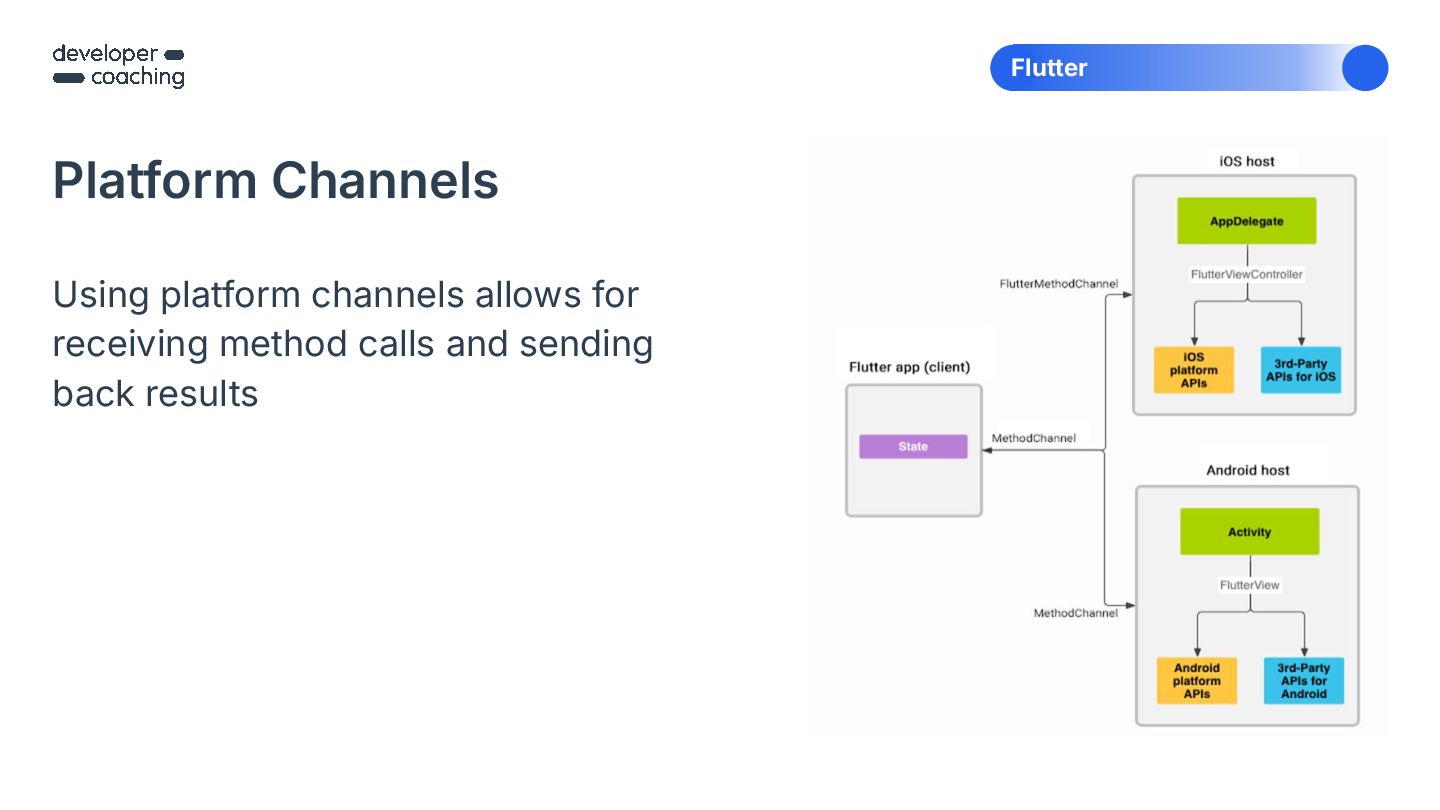 developer
coaching

Flutter

Platform Channels

Using platform channels allows for receiving method calls and sending back results

iOS host
AppDelegate
FlutterViewController
iOS platform APIs
3rd-Party APIs for iOS
FlutterMethodChannel
Flutter app (client)
State
MethodChannel
Android host
Activity
FlutterView
MethodChannel
Android platform APIs
3rd-Party APIs for Android